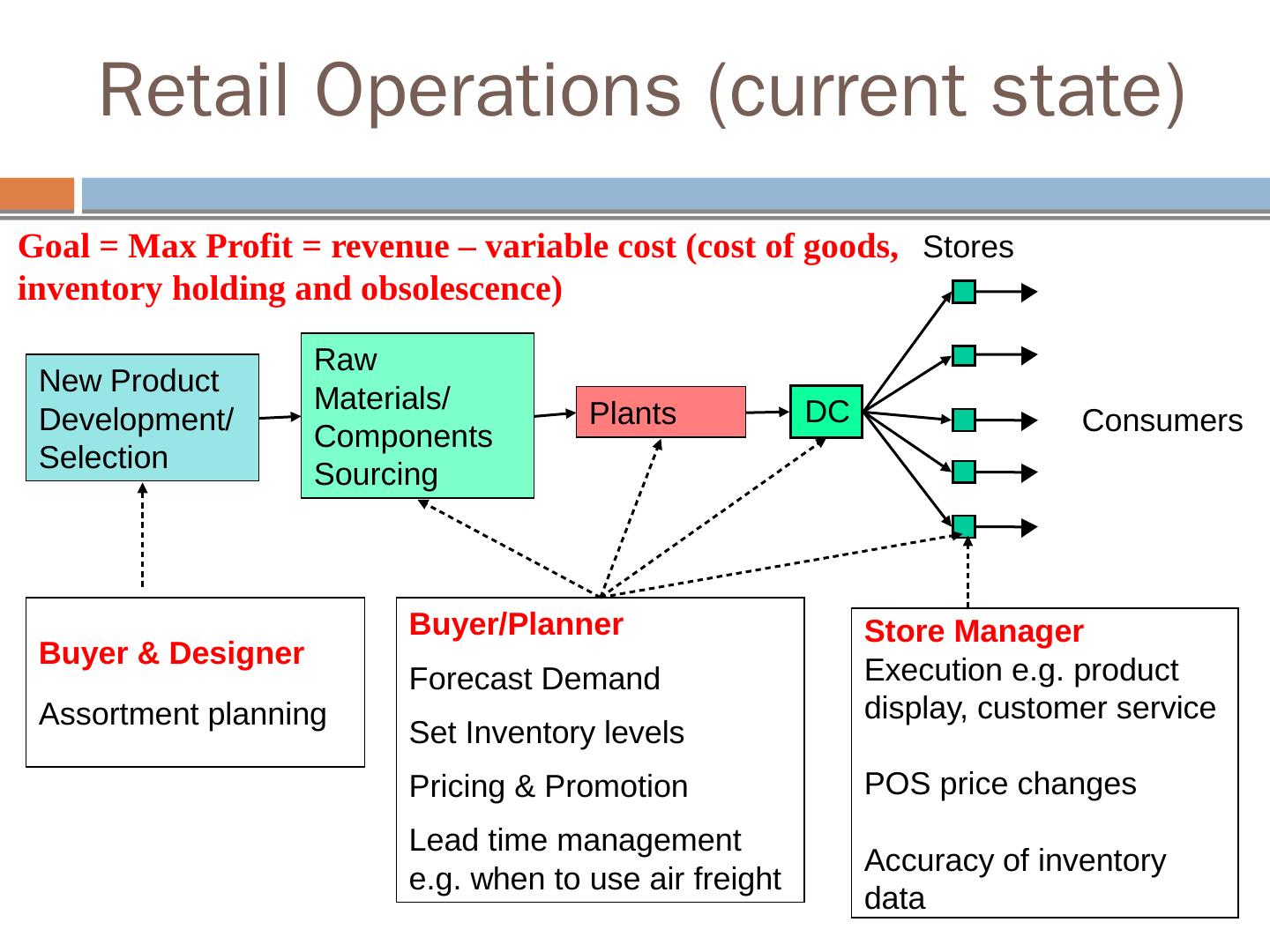 Retail Operations (current state)

Goal = Max Profit = revenue – variable cost (cost of goods, inventory holding and obsolescence)

Stores

New Product Development/ Selection

Raw Materials/ Components Sourcing

Plants

DC

Consumers

Buyer & Designer

Assortment planning

Buyer/Planner

Forecast Demand

Set Inventory levels

Pricing & Promotion

Lead time management e.g. when to use air freight

Store Manager
Execution e.g. product display, customer service

POS price changes

Accuracy of inventory data